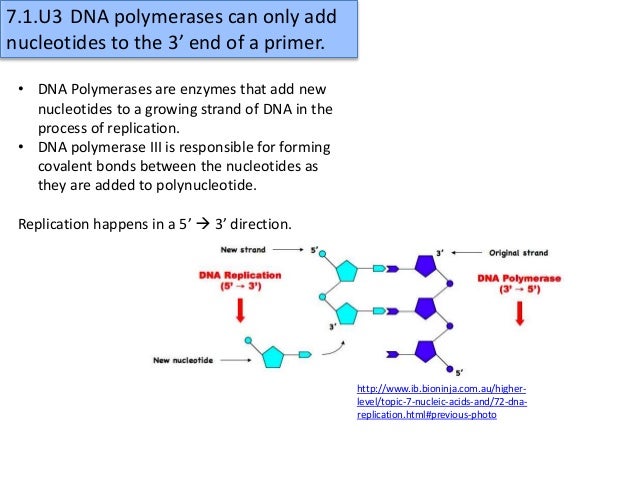 7.1.U3 DNA polymerases can only add nucleotides to the 3’ end of a primer.

• DNA Polymerases are enzymes that add new nucleotides to a growing strand of DNA in the process of replication.
• DNA polymerase III is responsible for forming covalent bonds between the nucleotides as they are added to polynucleotide.

Replication happens in a 5’ → 3’ direction.

New strand
5’
3’
Original strand
DNA Replication
(5’ → 3’)
DNA Polymerase
(3’ → 5’)
3’
New nucleotide
5’

http://www.ib.bioninja.com.au/higher-level/topic-7-nucleic-acids-and/72-dna-replication.html#previous-photo